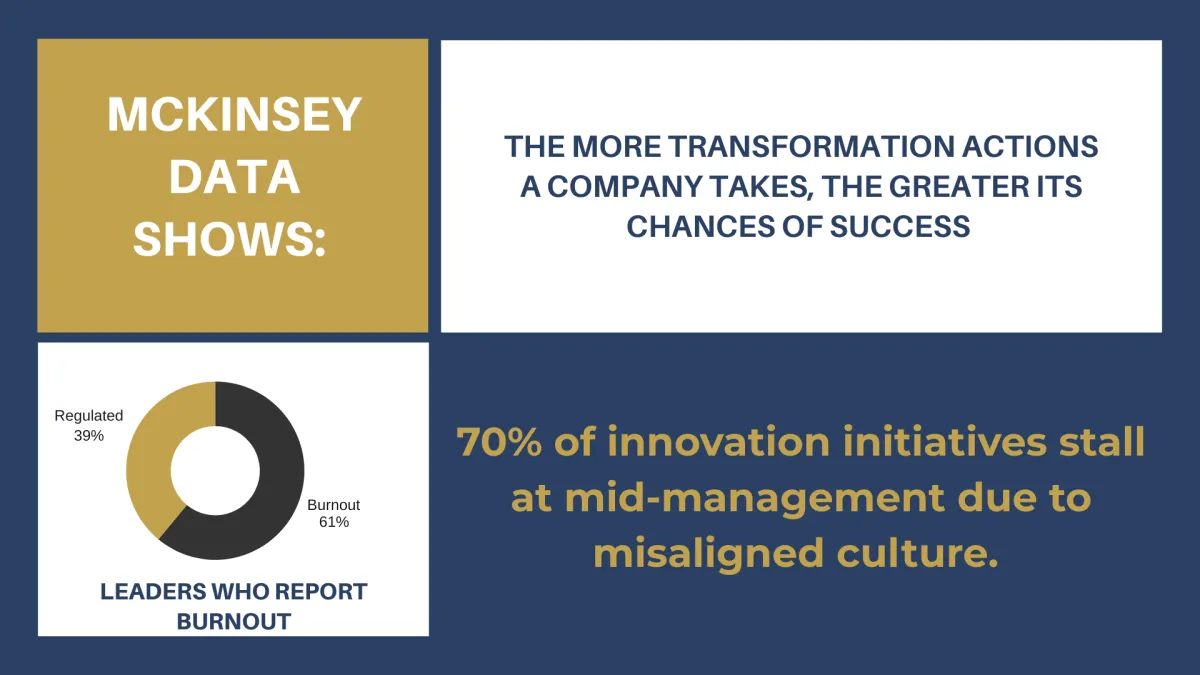 MCKINSEY DATA SHOWS:

THE MORE TRANSFORMATION ACTIONS A COMPANY TAKES, THE GREATER ITS CHANCES OF SUCCESS

Regulated 39%

Burnout 61%

LEADERS WHO REPORT BURNOUT

70% of innovation initiatives stall at mid-management due to misaligned culture.